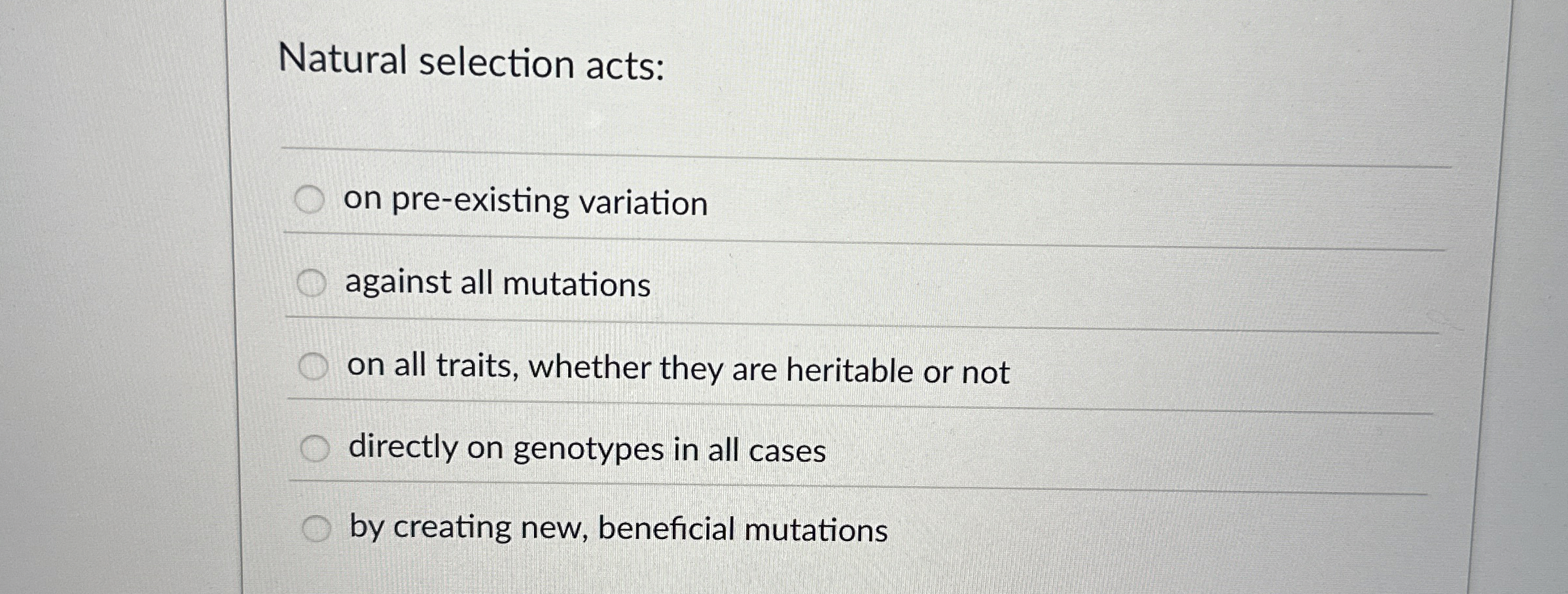 Natural selection acts:

on pre-existing variation

against all mutations

on all traits, whether they are heritable or not

directly on genotypes in all cases

by creating new, beneficial mutations